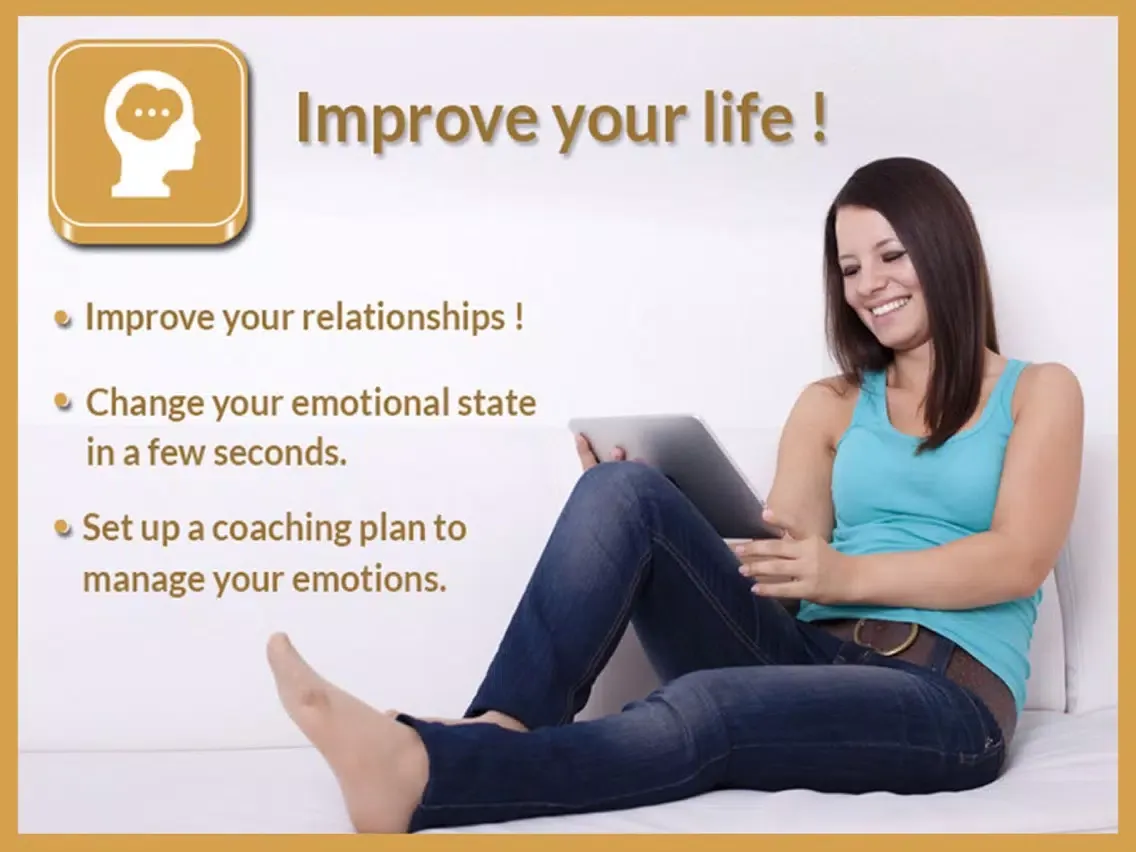 Improve your life !

• Improve your relationships !

• Change your emotional state in a few seconds.

• Set up a coaching plan to manage your emotions.